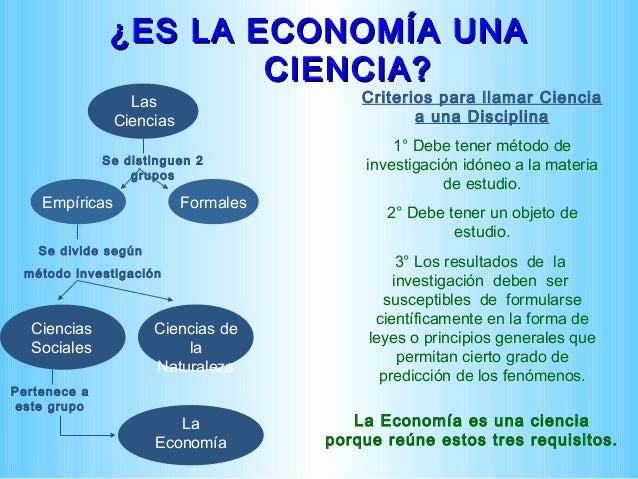 ¿ES LA ECONOMÍA UNA CIENCIA?

Las Ciencias

Se distinguen 2 grupos

Empíricas

Formales

Se divide según método investigación

Ciencias Sociales

Ciencias de la Naturaleza

Pertenece a este grupo

La Economía

Criterios para llamar Ciencia a una Disciplina

1° Debe tener método de investigación idóneo a la materia de estudio.

2° Debe tener un objeto de estudio.

3° Los resultados de la investigación deben ser susceptibles de formularse científicamente en la forma de leyes o principios generales que permitan cierto grado de predicción de los fenómenos.

La Economía es una ciencia porque reúne estos tres requisitos.